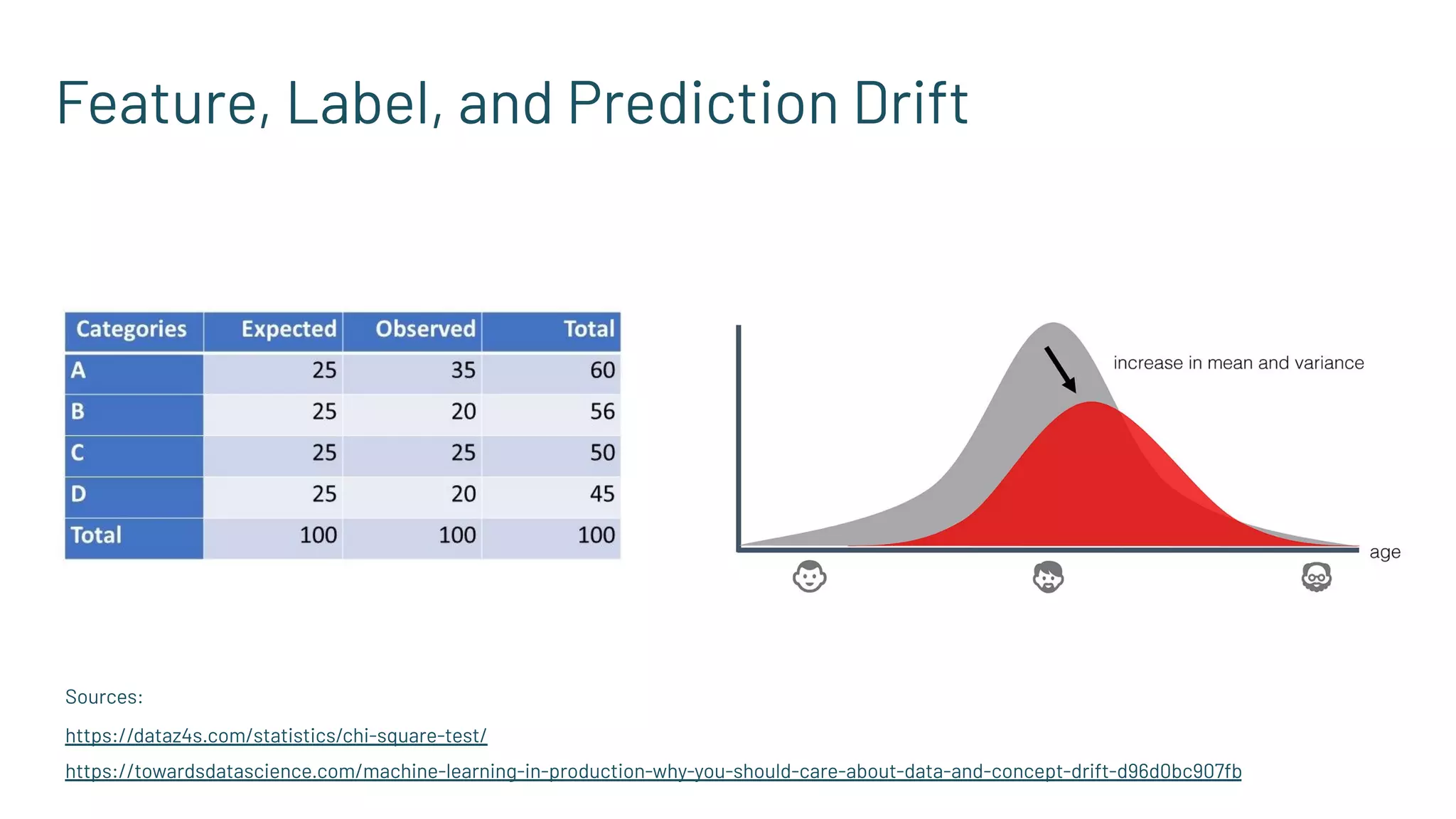 Feature, Label, and Prediction Drift

| Categories | Expected | Observed | Total |
|---|---|---|---|
| A | 25 | 35 | 60 |
| B | 25 | 20 | 56 |
| C | 25 | 25 | 50 |
| D | 25 | 20 | 45 |
| Total | 100 | 100 | 100 |

increase in mean and variance

age

Sources:

https://dataz4s.com/statistics/chi-square-test/

https://towardsdatascience.com/machine-learning-in-production-why-you-should-care-about-data-and-concept-drift-d96d0bc907fb